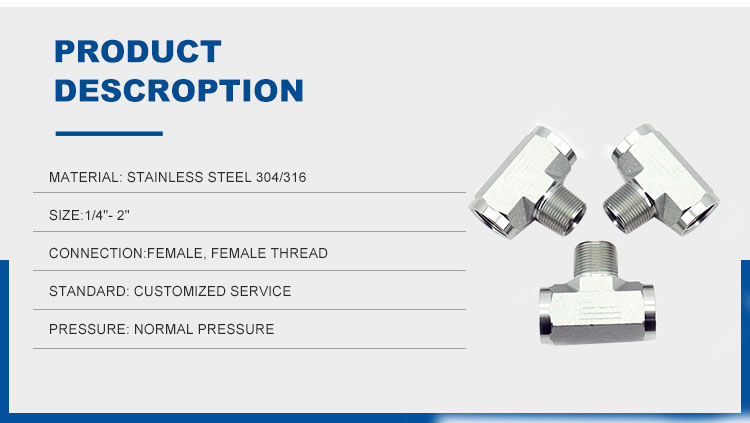 PRODUCT DESCROPTION

MATERIAL: STAINLESS STEEL 304/316

SIZE:1/4"- 2"

CONNECTION:FEMALE, FEMALE THREAD

STANDARD: CUSTOMIZED SERVICE

PRESSURE: NORMAL PRESSURE